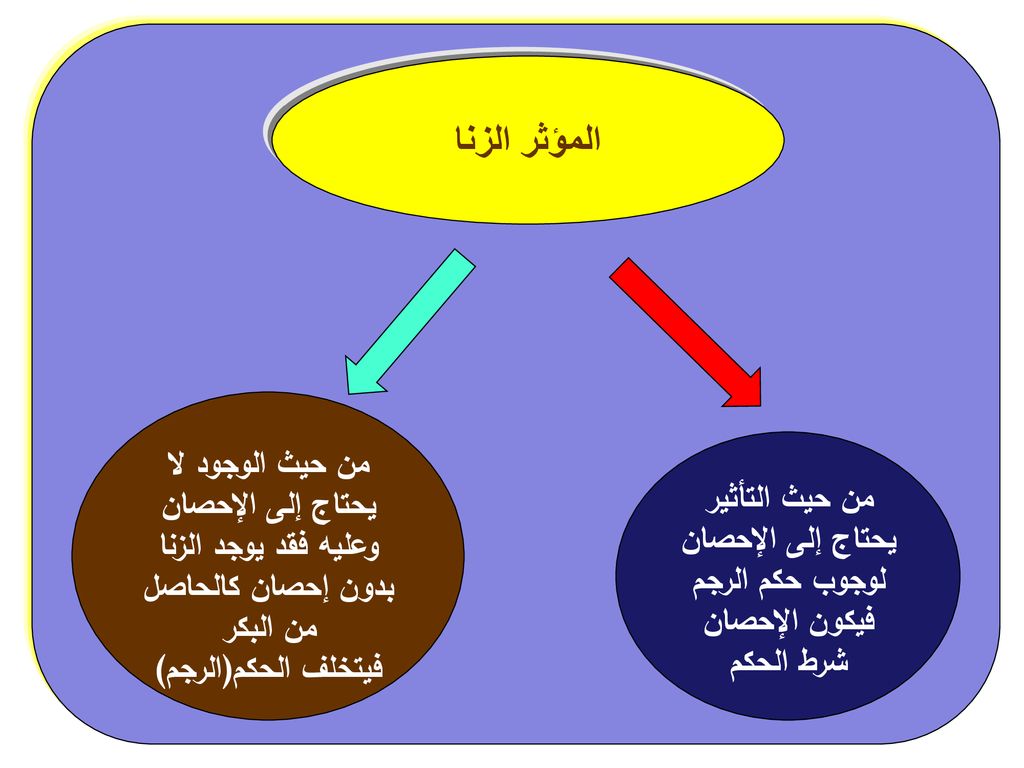 المؤثر الزنا

من حيث التأثير يحتاج إلى الإحصان لوجوب حكم الرجم فيكون الإحصان شرط الحكم

من حيث الوجود لا يحتاج إلى الإحصان وعليه فقد يوجد الزنا بدون إحصان كالحاصل من البكر فيتخلف الحكم(الرجم)